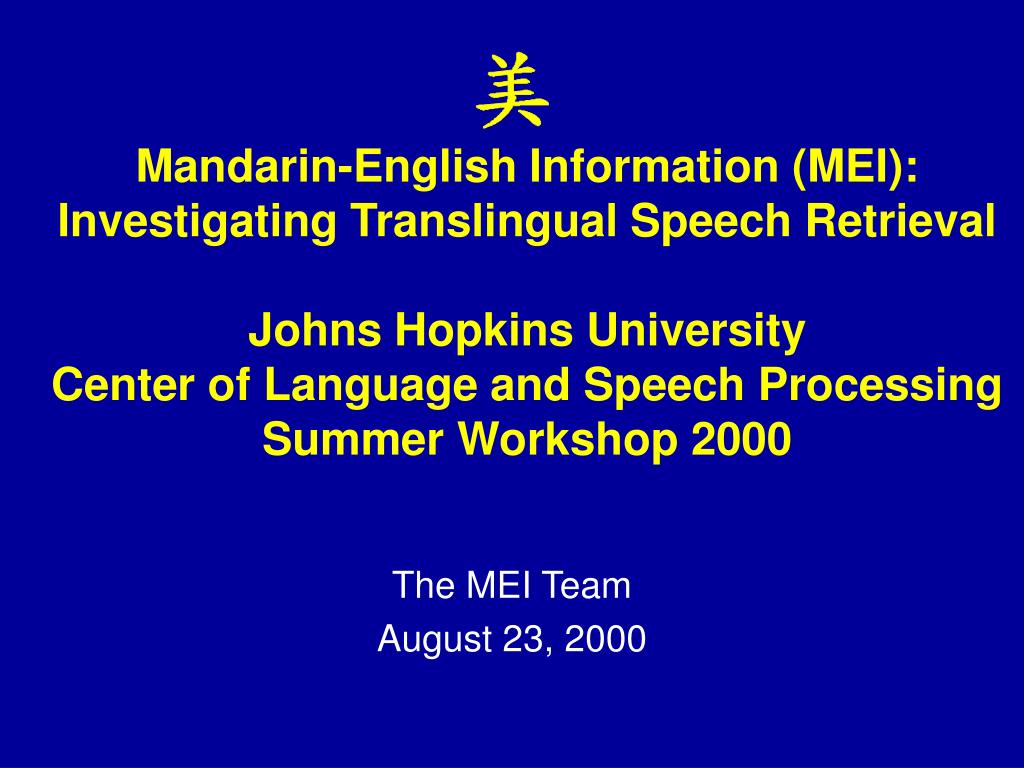 美
Mandarin-English Information (MEI): Investigating Translingual Speech Retrieval

Johns Hopkins University
Center of Language and Speech Processing
Summer Workshop 2000

The MEI Team
August 23, 2000